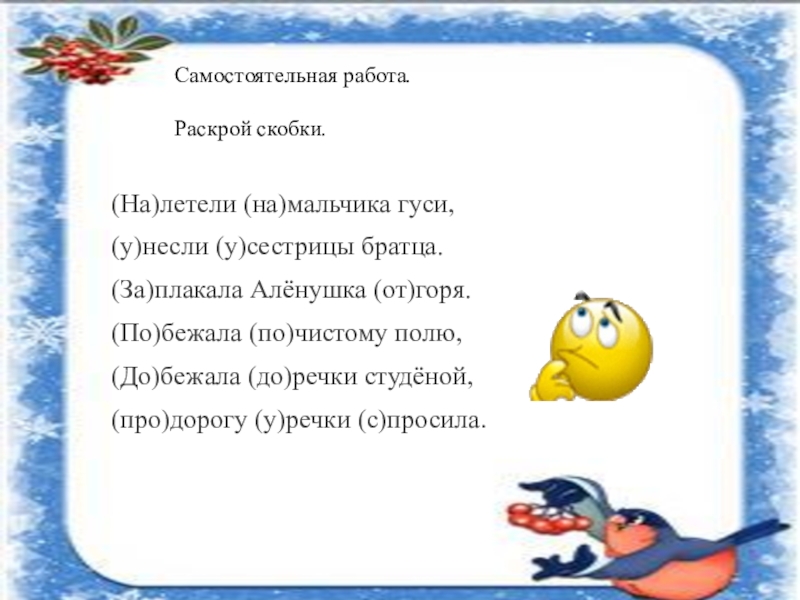 Самостоятельная работа.

Раскрой скобки.

(На)летели (на)мальчика гуси,
(у)несли (у)сестрицы братца.
(За)плакала Алёнушка (от)горя.
(По)бежала (по)чистому полю,
(До)бежала (до)речки студёной,
(про)дорогу (у)речки (с)просила.